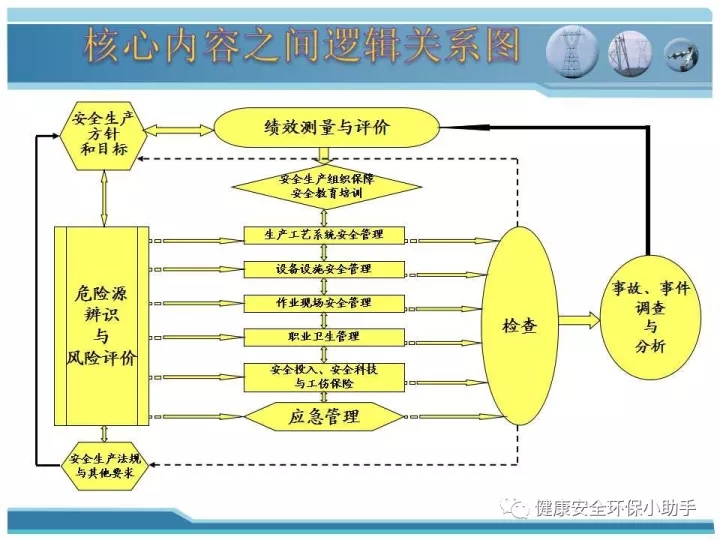 核心内容之间逻辑关系图

安全生产方针和目标

绩效测量与评价

安全生产组织保障
安全教育培训

危险源辨识与风险评价

生产工艺系统安全管理

设备设施安全管理

作业现场安全管理

职业卫生管理

安全投入、安全科技与工伤保险

应急管理

检查

事故、事件调查与分析

安全生产法规与其他要求

健康安全环保小助手